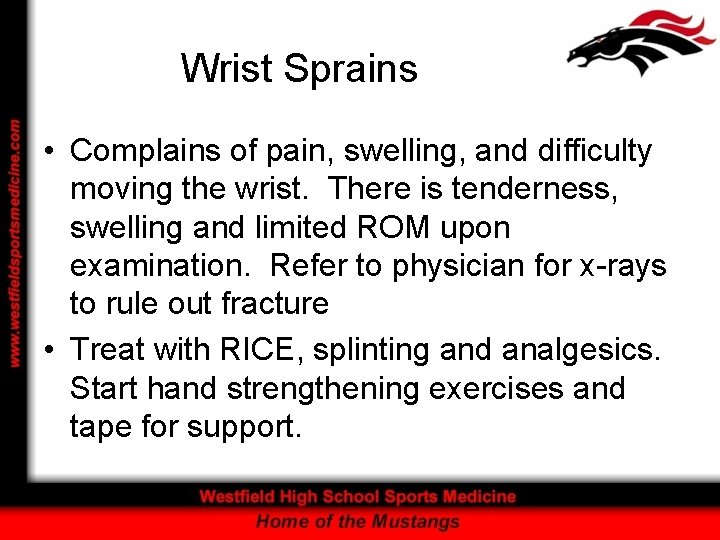 www.westfieldsportsmedicine.com

Wrist Sprains

• Complains of pain, swelling, and difficulty moving the wrist. There is tenderness, swelling and limited ROM upon examination. Refer to physician for x-rays to rule out fracture

• Treat with RICE, splinting and analgesics. Start hand strengthening exercises and tape for support.

Westfield High School Sports Medicine
Home of the Mustangs